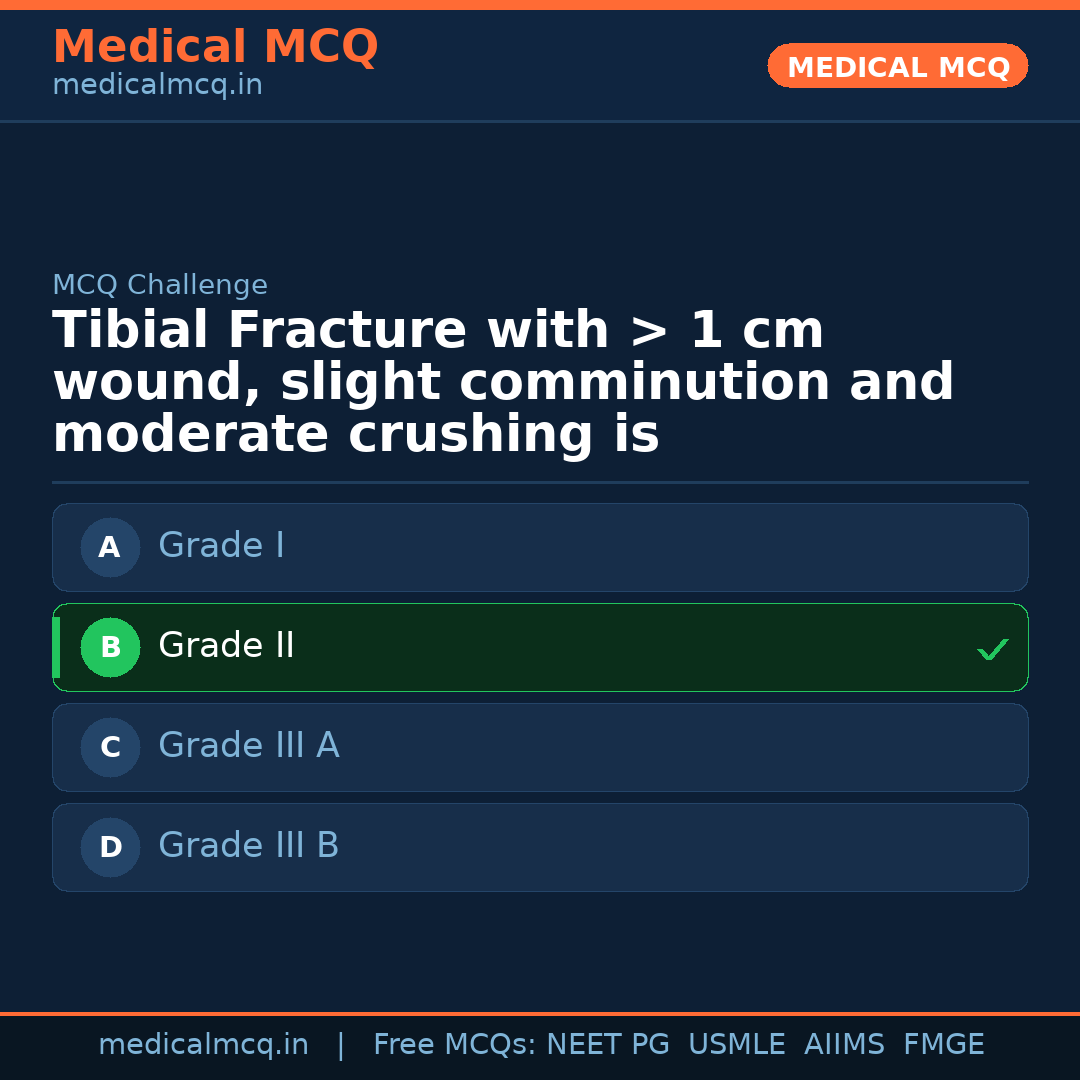 Medical MCQ
medicalmcq.in

MEDICAL MCQ

MCQ Challenge

Tibial Fracture with > 1 cm wound, slight comminution and moderate crushing is

A Grade I

B Grade II ✓

C Grade III A

D Grade III B

medicalmcq.in | Free MCQs: NEET PG USMLE AIIMS FMGE